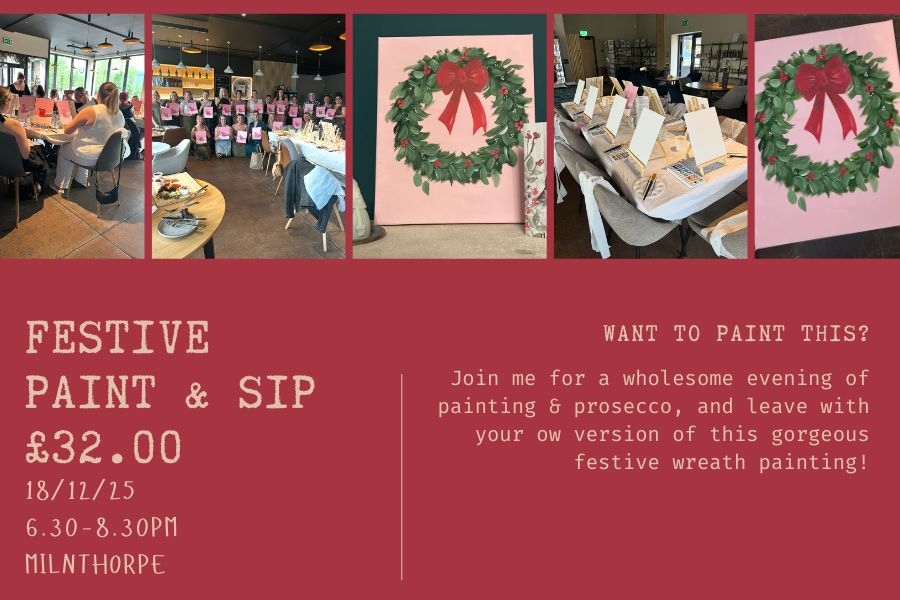 FESTIVE PAINT & SIP £32.00

18/12/25

6.30-8.30PM

MILNTHORPE

WANT TO PAINT THIS?

Join me for a wholesome evening of painting & prosecco, and leave with your ow version of this gorgeous festive wreath painting!